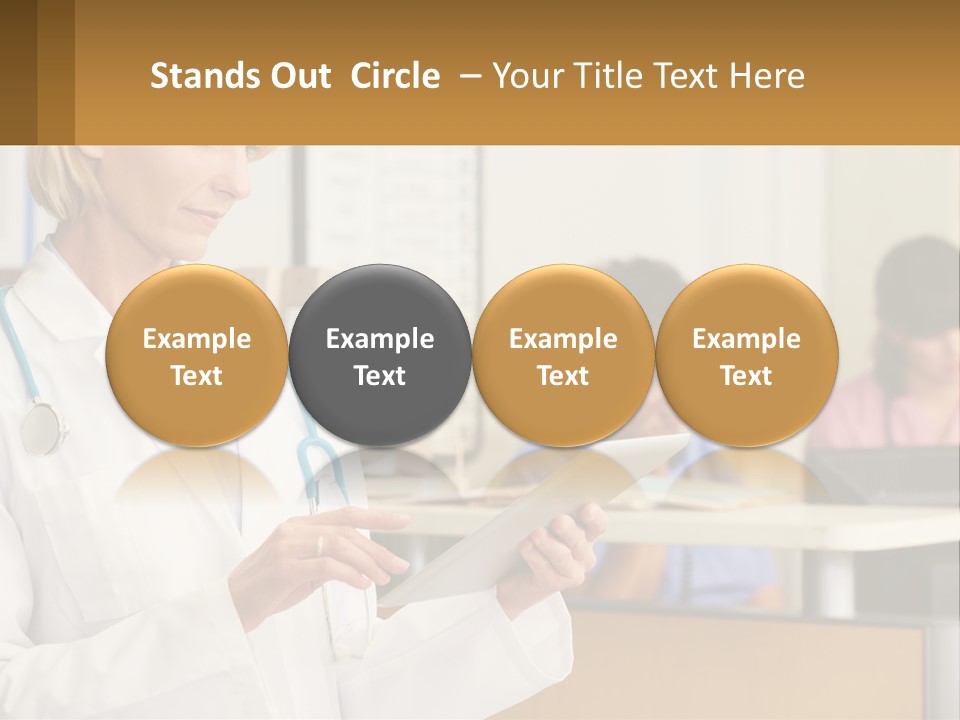 Stands Out Circle – Your Title Text Here

Example Text

Example Text

Example Text

Example Text